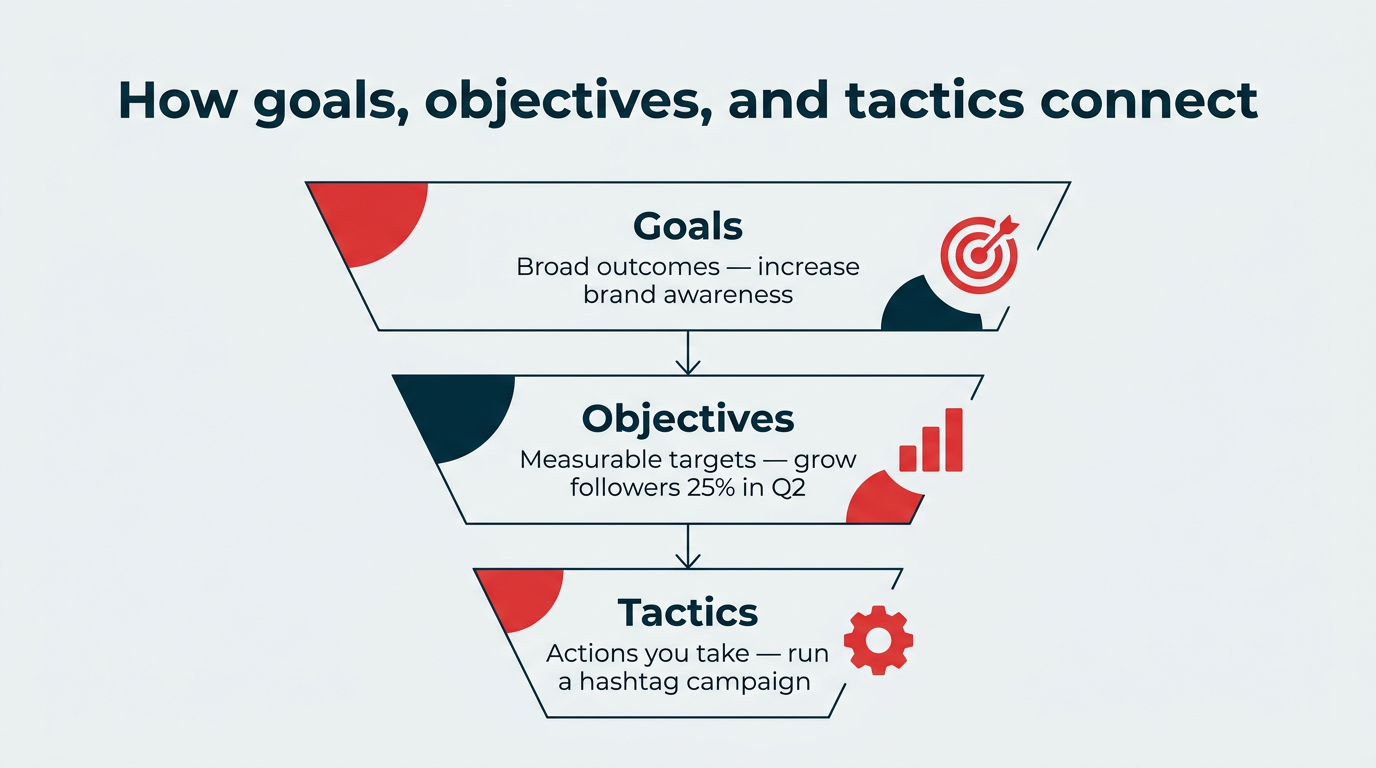 How goals, objectives, and tactics connect

Goals
Broad outcomes — increase brand awareness

Objectives
Measurable targets — grow followers 25% in Q2

Tactics
Actions you take — run a hashtag campaign